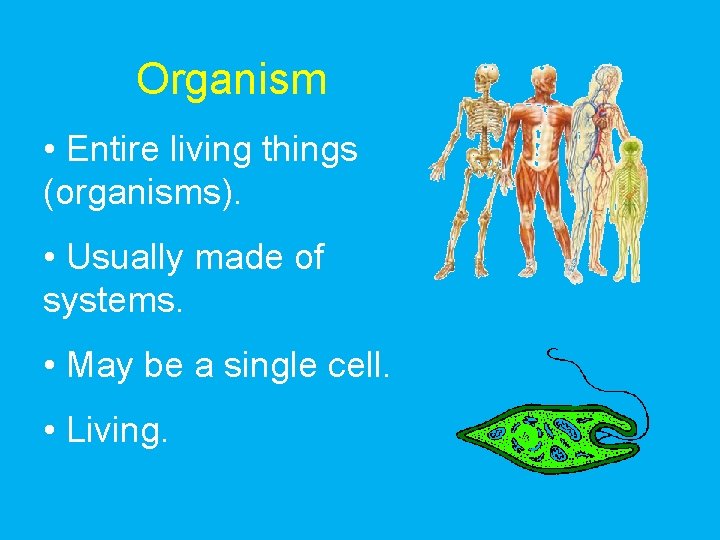 Organism

• Entire living things (organisms).

• Usually made of systems.

• May be a single cell.

• Living.